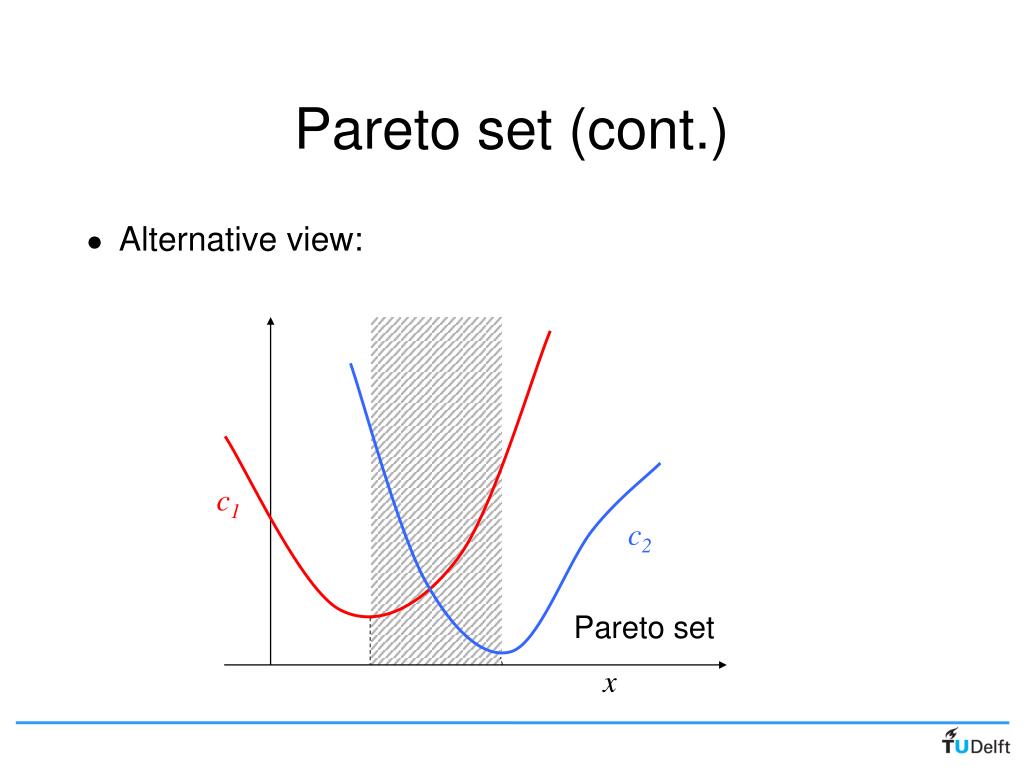 Pareto set (cont.)

• Alternative view:

$c_1$

$c_2$

Pareto set

$x$

TUDelft